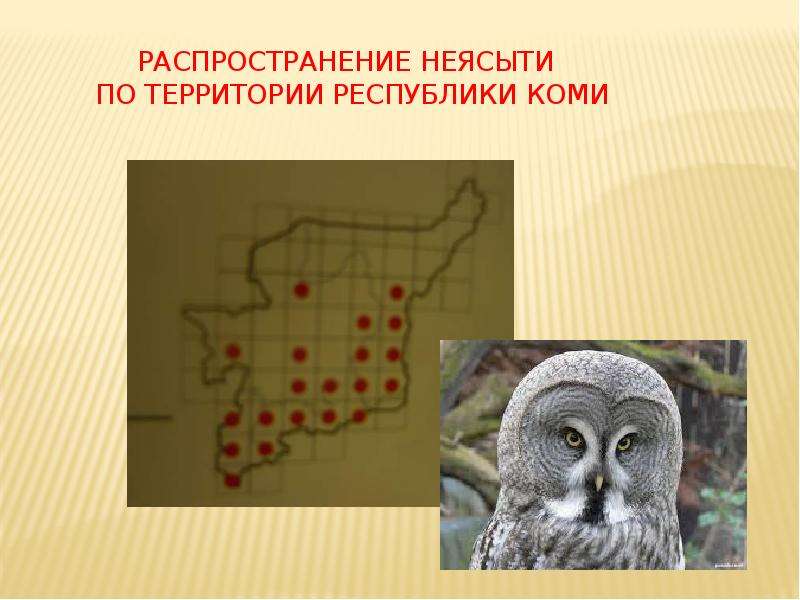 РАСПРОСТРАНЕНИЕ НЕЯСЫТИ
ПО ТЕРРИТОРИИ РЕСПУБЛИКИ КОМИ